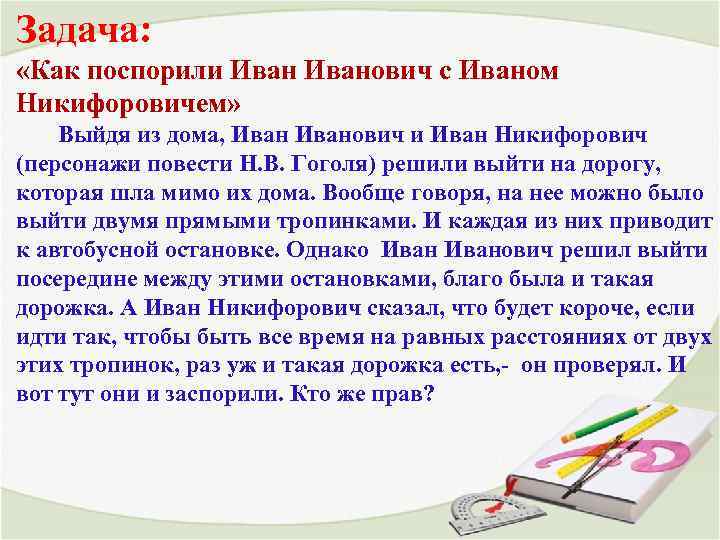 Задача:
«Как поспорили Иван Иванович с Иваном Никифоровичем»

Выйдя из дома, Иван Иванович и Иван Никифорович (персонажи повести Н.В. Гоголя) решили выйти на дорогу, которая шла мимо их дома. Вообще говоря, на нее можно было выйти двумя прямыми тропинками. И каждая из них приводит к автобусной остановке. Однако Иван Иванович решил выйти посередине между этими остановками, благо была и такая дорожка. А Иван Никифорович сказал, что будет короче, если идти так, чтобы быть все время на равных расстояниях от двух этих тропинок, раз уж и такая дорожка есть,- он проверял. И вот тут они и заспорили. Кто же прав?